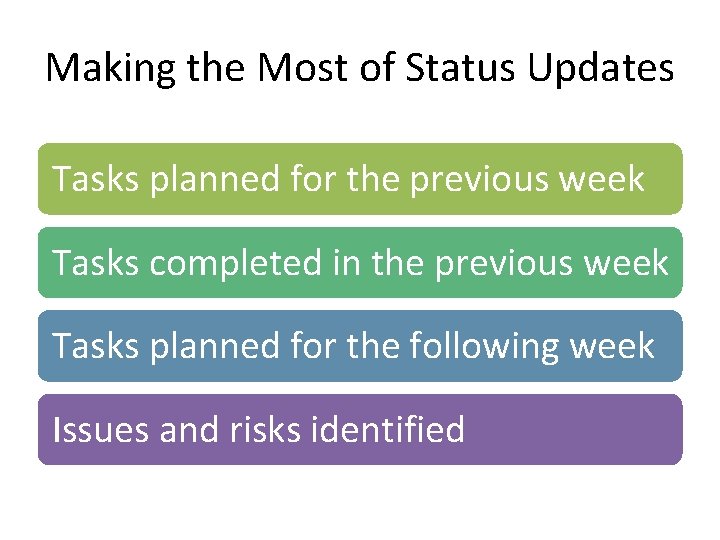 Making the Most of Status Updates

Tasks planned for the previous week

Tasks completed in the previous week

Tasks planned for the following week

Issues and risks identified